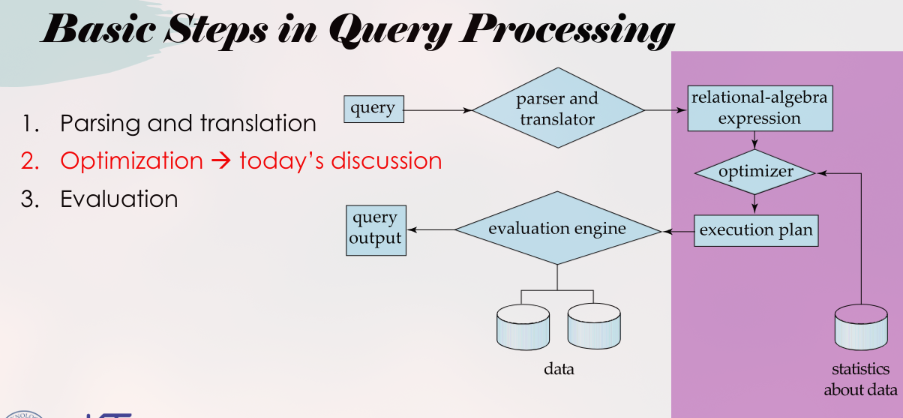 Basic Steps in Query Processing

1. Parsing and translation
2. Optimization → today's discussion
3. Evaluation

query

parser and translator

relational-algebra expression

optimizer

execution plan

evaluation engine

query output

data

statistics about data